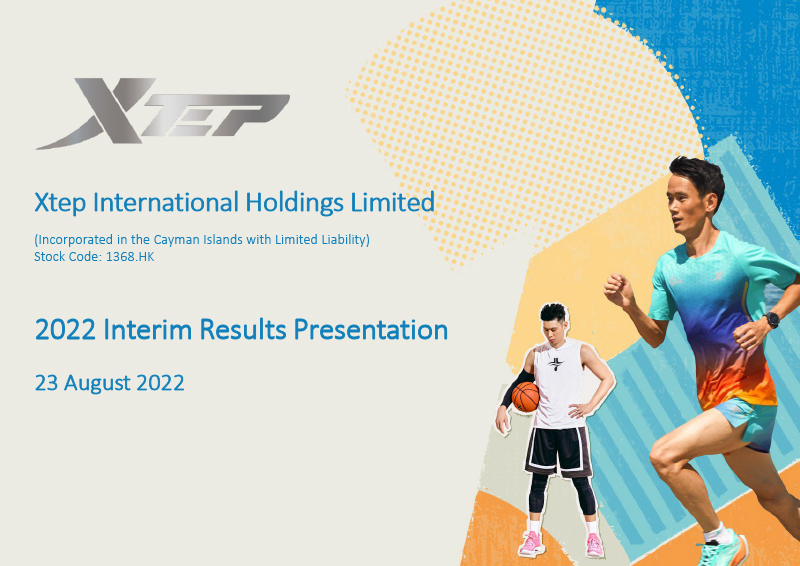 XTEP

Xtep International Holdings Limited

(Incorporated in the Cayman Islands with Limited Liability)
Stock Code: 1368.HK

2022 Interim Results Presentation

23 August 2022